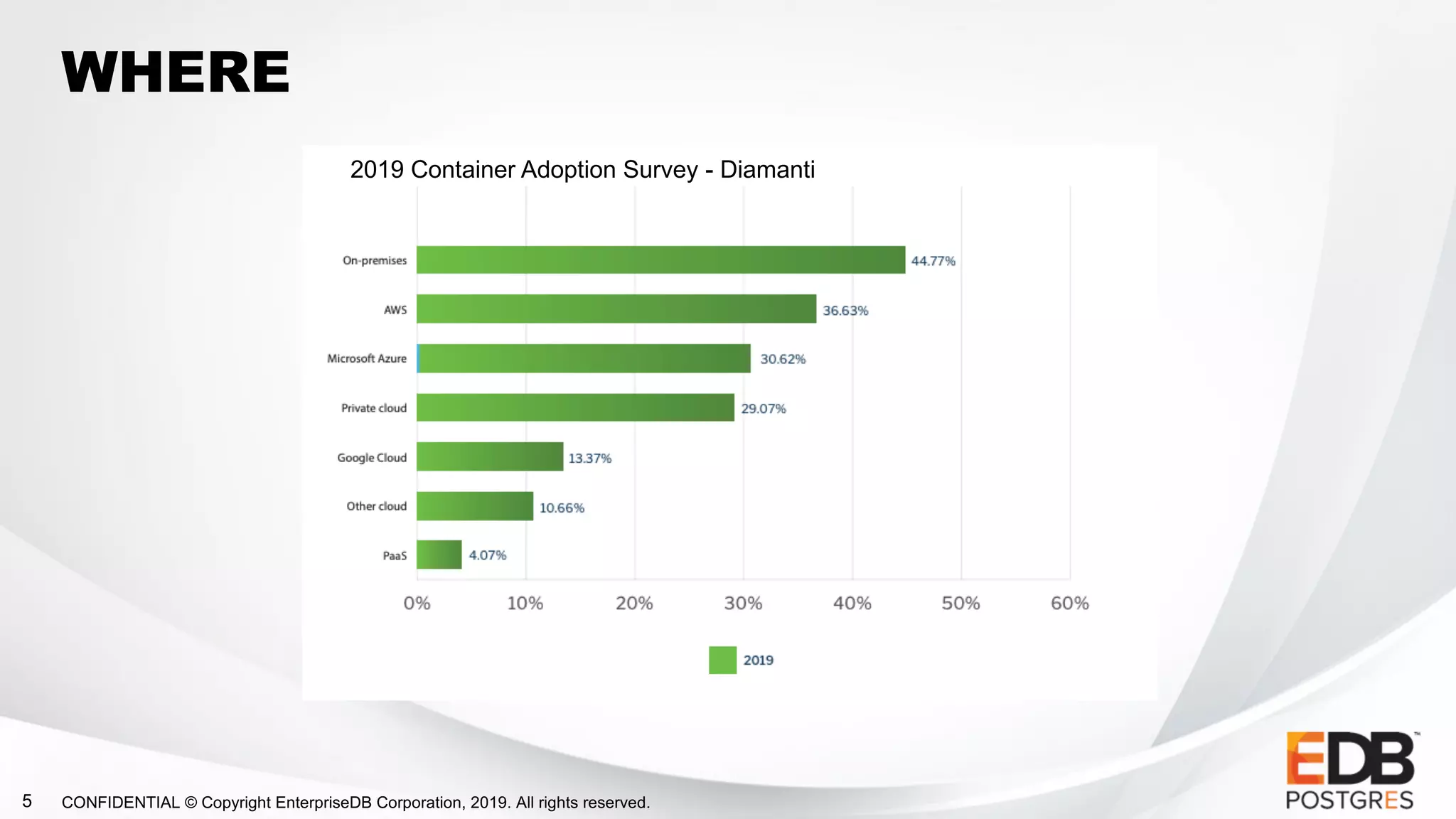 WHERE

2019 Container Adoption Survey - Diamanti

On-premises 44.77%
AWS 36.63%
Microsoft Azure 30.62%
Private cloud 29.07%
Google Cloud 13.37%
Other cloud 10.66%
PaaS 4.07%

0% 10% 20% 30% 40% 50% 60%

2019

5 CONFIDENTIAL © Copyright EnterpriseDB Corporation, 2019. All rights reserved.

EDB™ POSTGRES